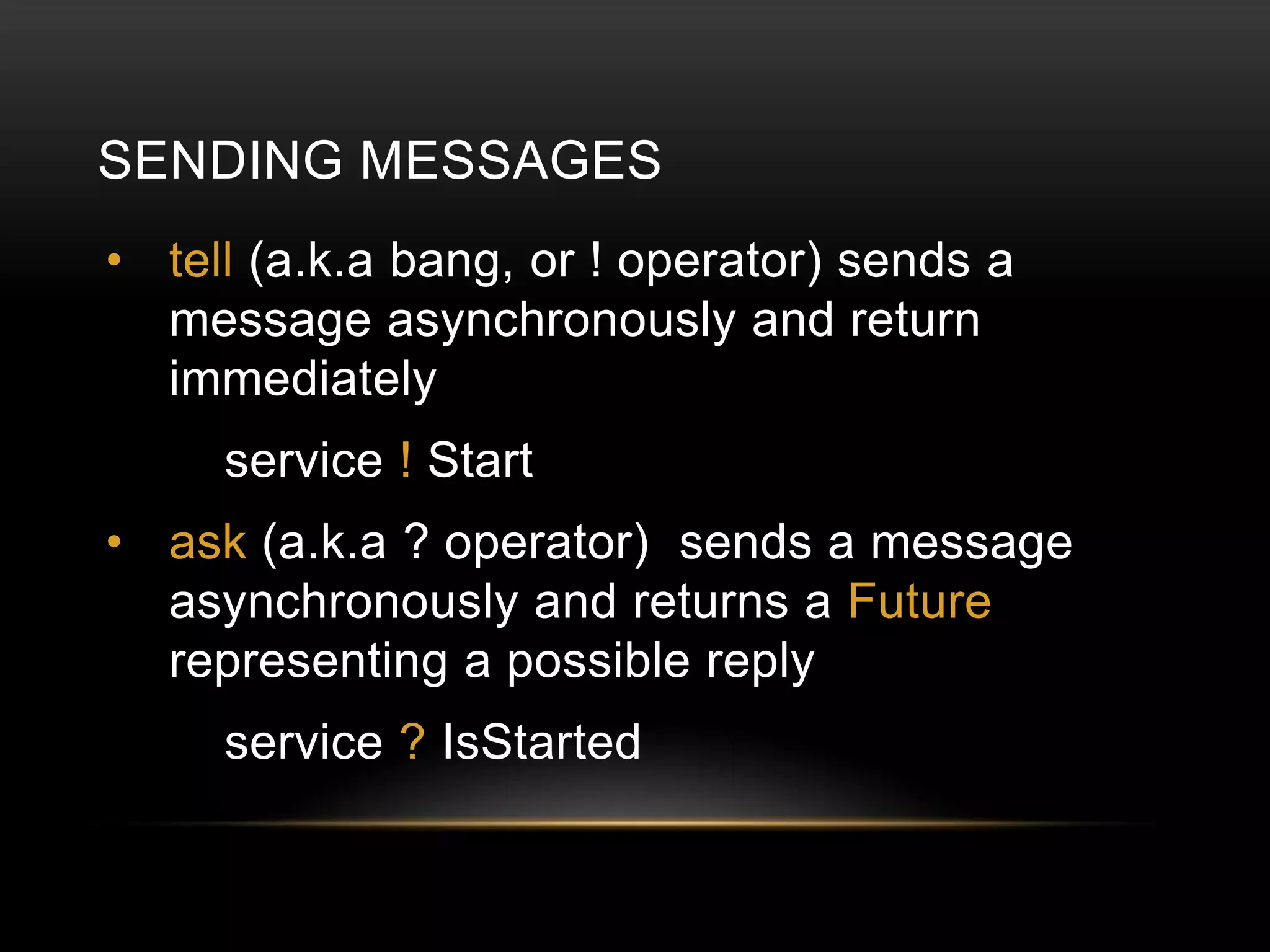 SENDING MESSAGES

• tell (a.k.a bang, or ! operator) sends a message asynchronously and return immediately

service ! Start

• ask (a.k.a ? operator) sends a message asynchronously and returns a Future representing a possible reply

service ? IsStarted